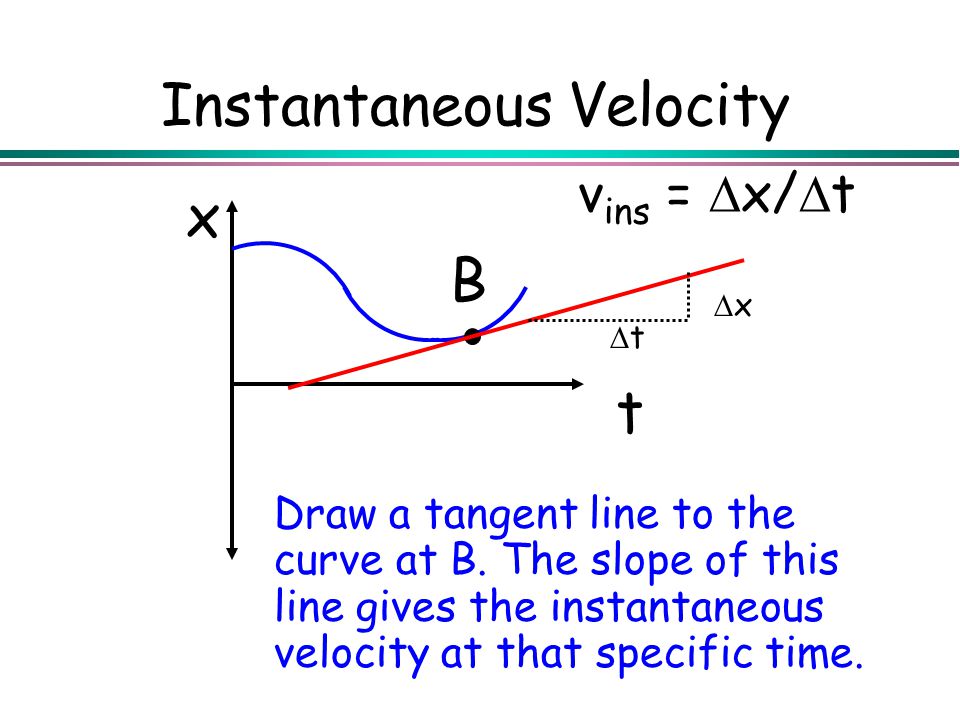 Instantaneous Velocity

$v_{ins} = \Delta x/\Delta t$

x

B

$\Delta x$

$\Delta t$

t

Draw a tangent line to the curve at B. The slope of this line gives the instantaneous velocity at that specific time.